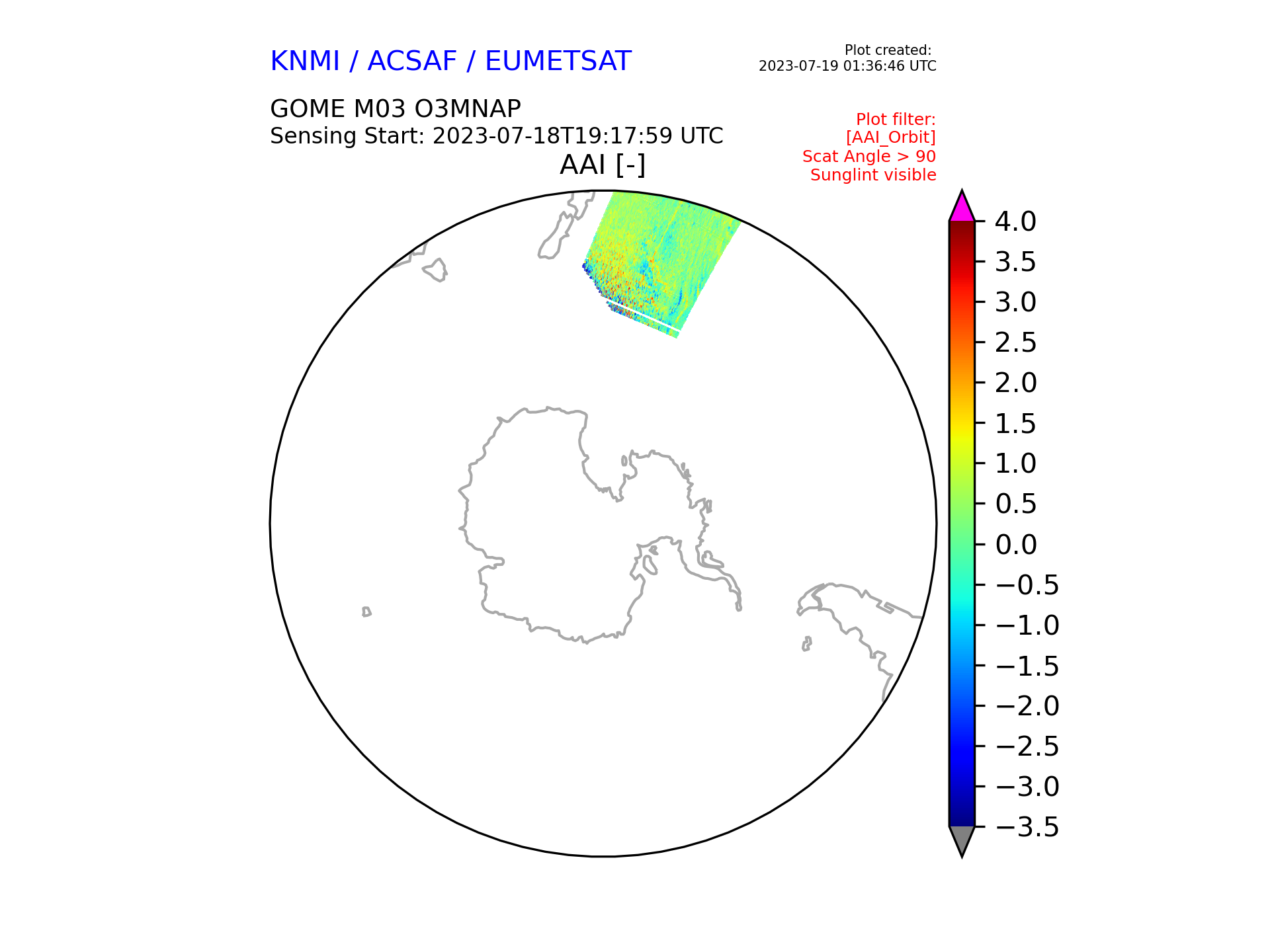 KNMI / ACSAF / EUMETSAT

Plot created:
2023-07-19 01:36:46 UTC

GOME M03 O3MNAP
Sensing Start: 2023-07-18T19:17:59 UTC

Plot filter:
[AAI_Orbit]
Scat Angle > 90
Sunglint visible

AAI [-]

4.0
3.5
3.0
2.5
2.0
1.5
1.0
0.5
0.0
−0.5
−1.0
−1.5
−2.0
−2.5
−3.0
−3.5